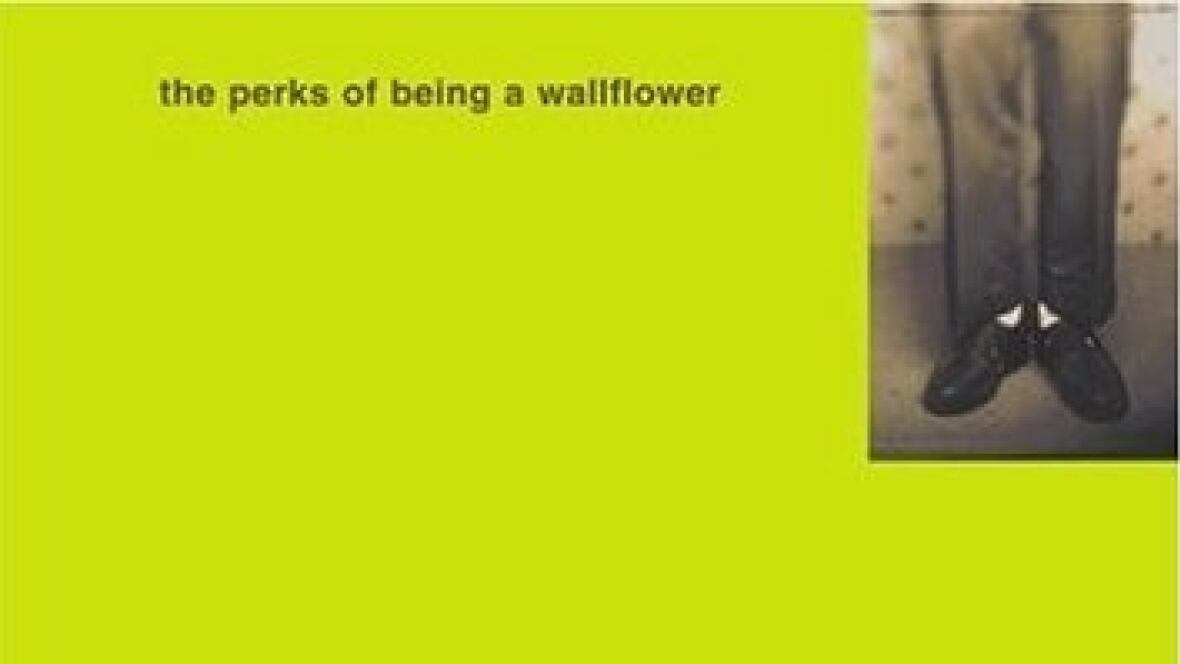 the perks of being a wallflower